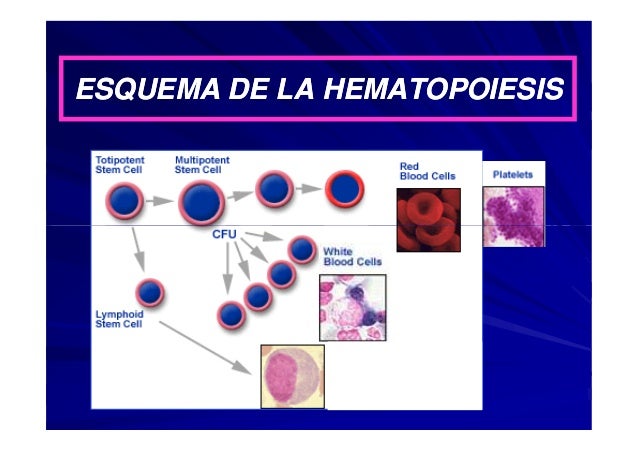 ESQUEMA DE LA HEMATOPOIESIS

Totipotent Stem Cell

Multipotent Stem Cell

Red Blood Cells

Platelets

CFU

White Blood Cells

Lymphoid Stem Cell